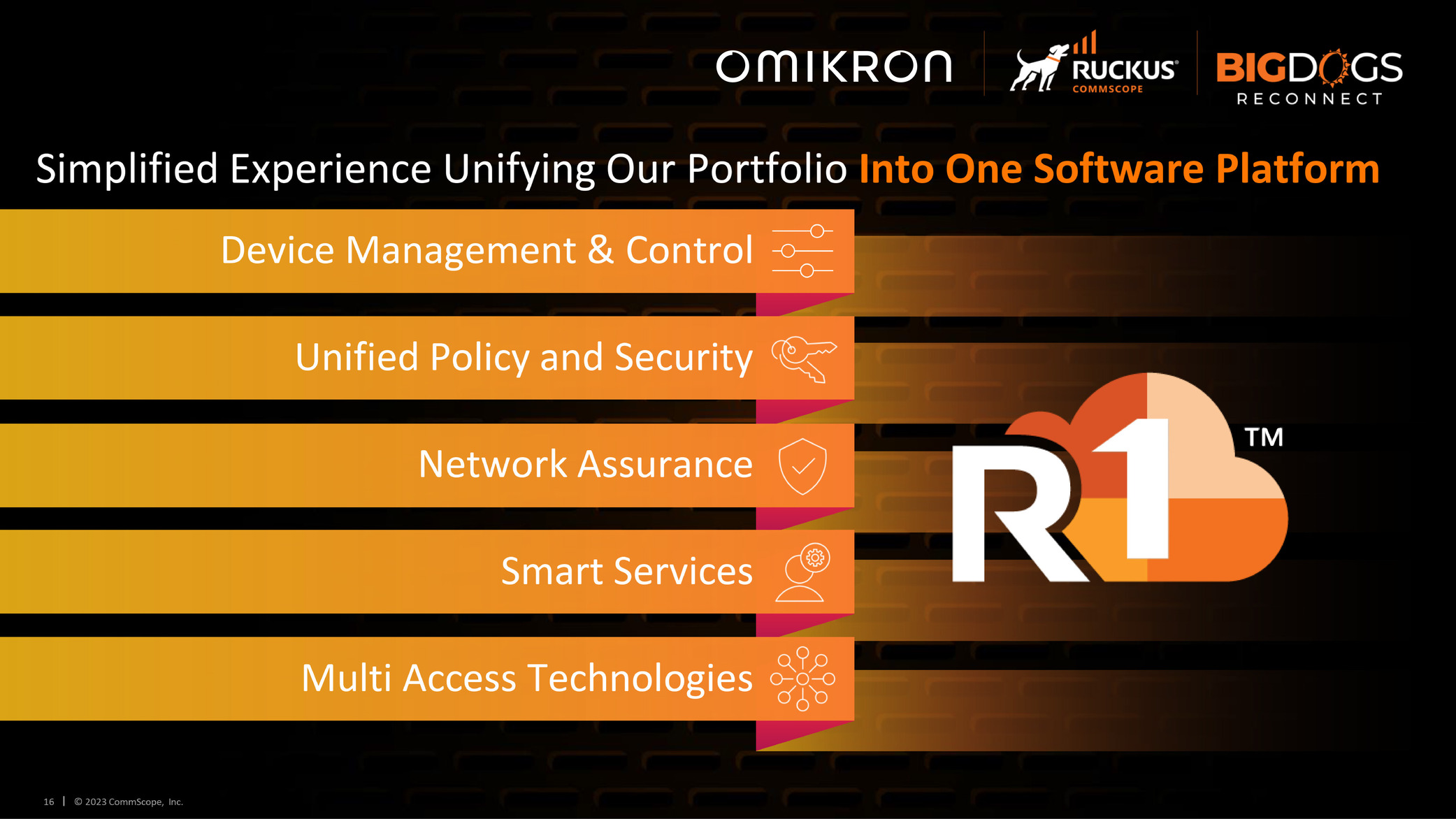 OMIKRON

RUCKUS COMMSCOPE

BIGDOGS RECONNECT

Simplified Experience Unifying Our Portfolio Into One Software Platform

Device Management & Control

Unified Policy and Security

Network Assurance

Smart Services

Multi Access Technologies

R1 TM

16 | © 2023 CommScope, Inc.